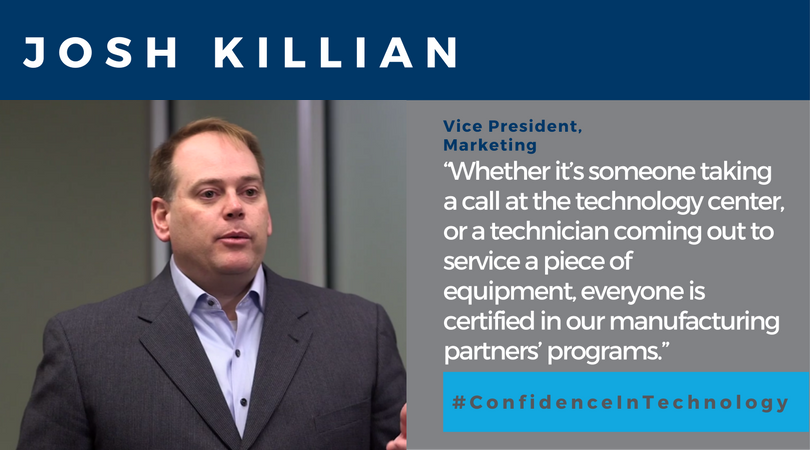 JOSH KILLIAN

Vice President, Marketing

“Whether it’s someone taking a call at the technology center, or a technician coming out to service a piece of equipment, everyone is certified in our manufacturing partners’ programs.”

#ConfidenceInTechnology